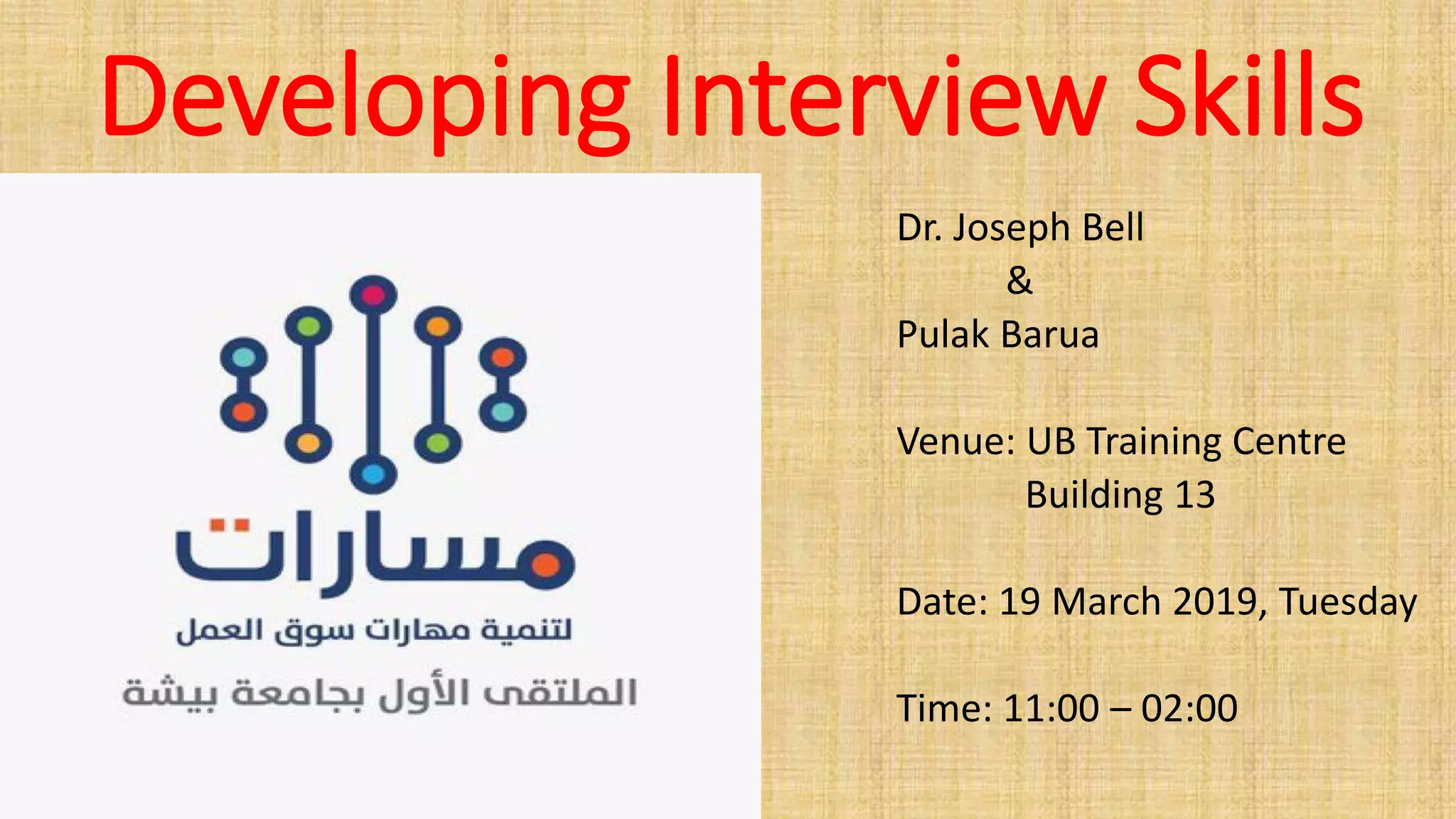 Developing Interview Skills

مسارات
لتنمية مهارات سوق العمل
الملتقى الأول بجامعة بيشة

Dr. Joseph Bell
&
Pulak Barua

Venue: UB Training Centre
Building 13

Date: 19 March 2019, Tuesday

Time: 11:00 – 02:00